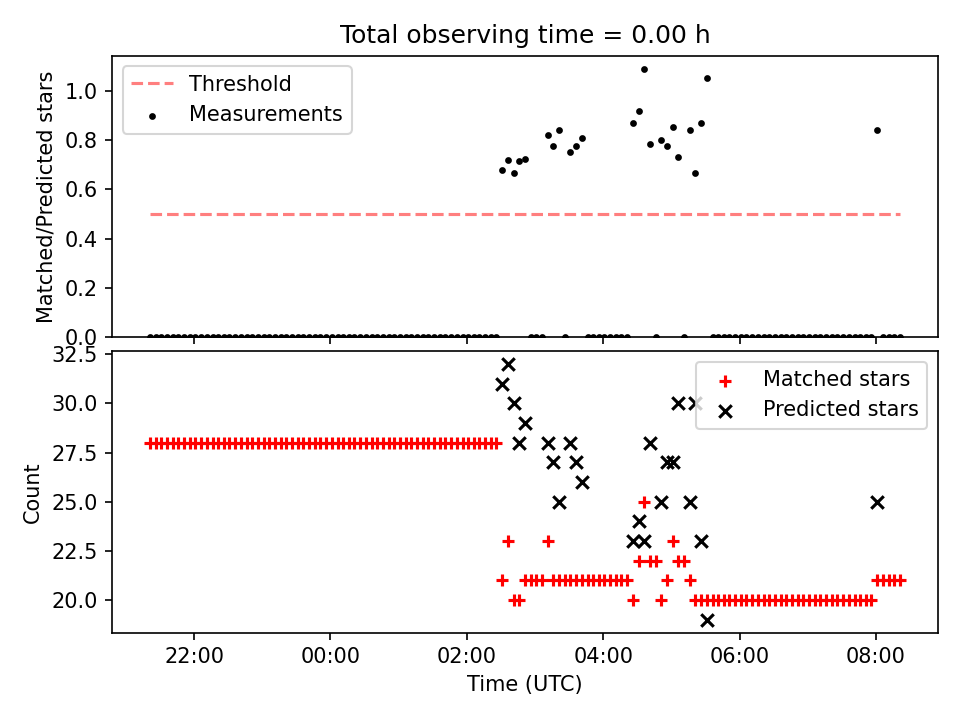 Total observing time = 0.00 h

Threshold
Measurements

Matched/Predicted stars

1.0
0.8
0.6
0.4
0.2
0.0

Matched stars
Predicted stars

Count

32.5
30.0
27.5
25.0
22.5
20.0

22:00
00:00
02:00
04:00
06:00
08:00

Time (UTC)